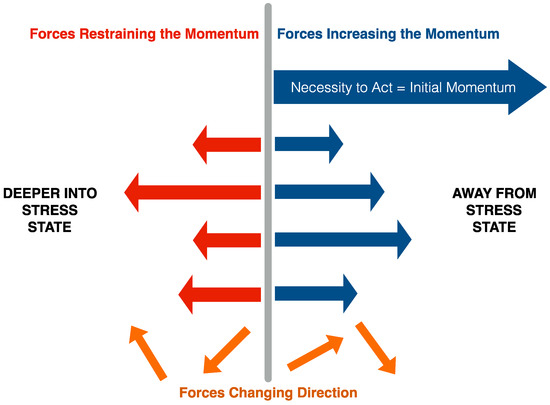 Forces Restraining the Momentum

Forces Increasing the Momentum

Necessity to Act = Initial Momentum

DEEPER INTO STRESS STATE

AWAY FROM STRESS STATE

Forces Changing Direction